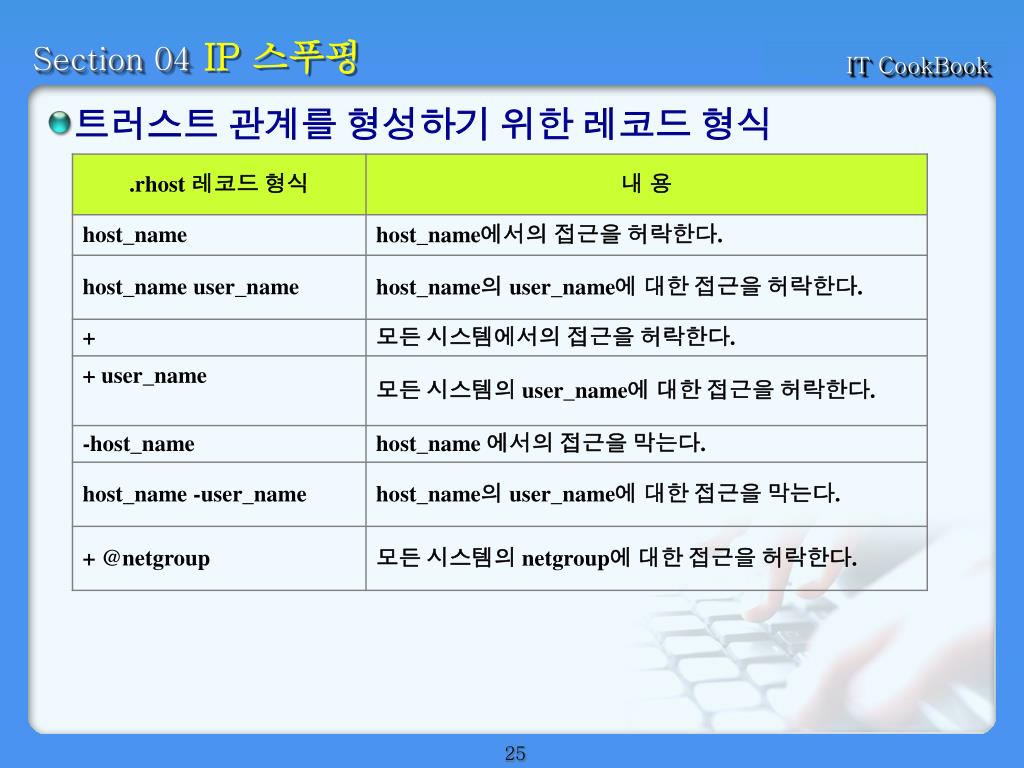 Section 04 IP 스푸핑

IT CookBook

트러스트 관계를 형성하기 위한 레코드 형식

| .rhost 레코드 형식 | 내 용 |
|---|---|
| host_name | host_name에서의 접근을 허락한다. |
| host_name user_name | host_name의 user_name에 대한 접근을 허락한다. |
| + | 모든 시스템에서의 접근을 허락한다. |
| + user_name | 모든 시스템의 user_name에 대한 접근을 허락한다. |
| -host_name | host_name 에서의 접근을 막는다. |
| host_name -user_name | host_name의 user_name에 대한 접근을 막는다. |
| + @netgroup | 모든 시스템의 netgroup에 대한 접근을 허락한다. |

25